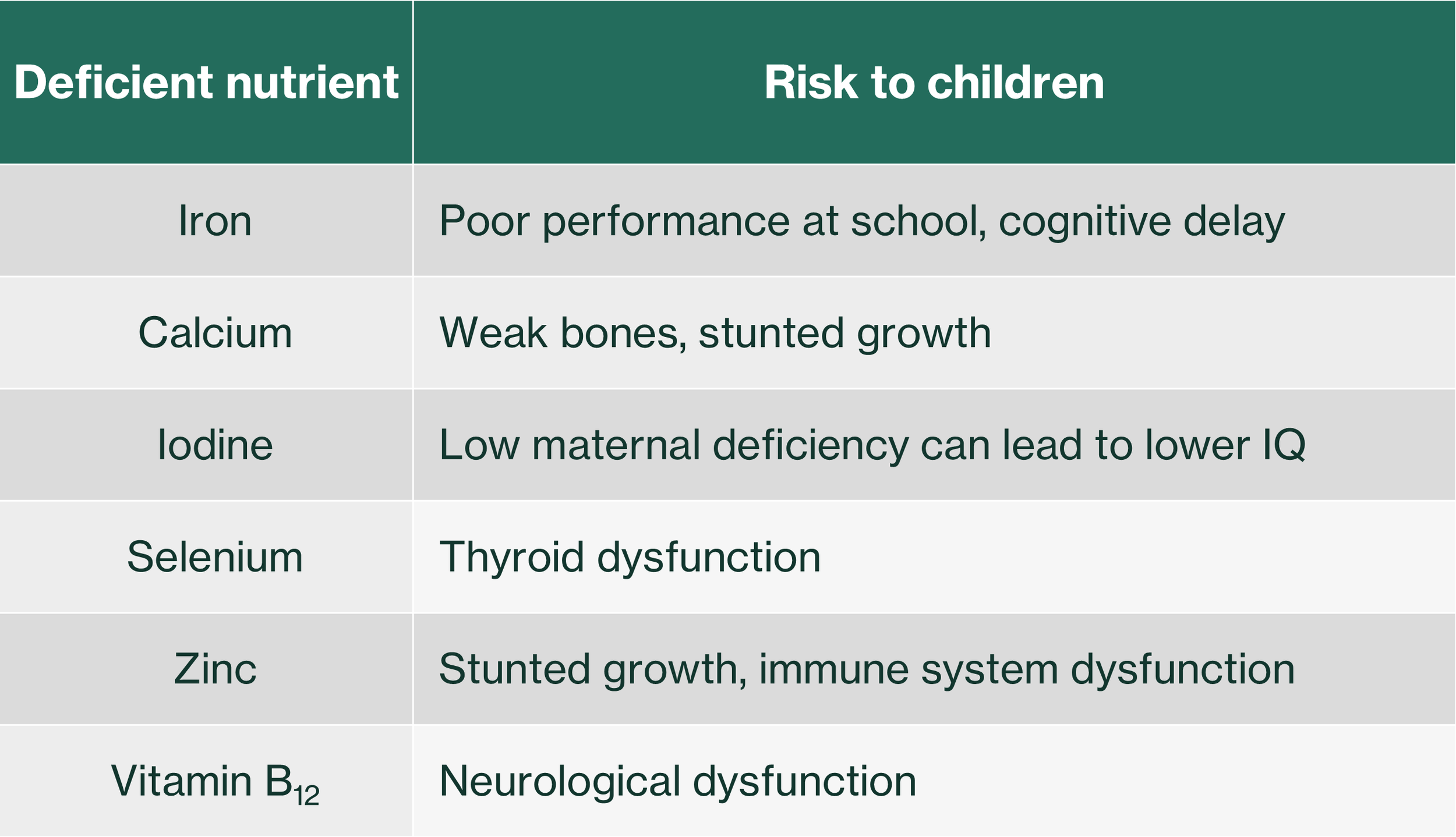 | Deficient nutrient | Risk to children |
|---|---|
| Iron | Poor performance at school, cognitive delay |
| Calcium | Weak bones, stunted growth |
| Iodine | Low maternal deficiency can lead to lower IQ |
| Selenium | Thyroid dysfunction |
| Zinc | Stunted growth, immune system dysfunction |
| Vitamin $B_{12}$ | Neurological dysfunction |